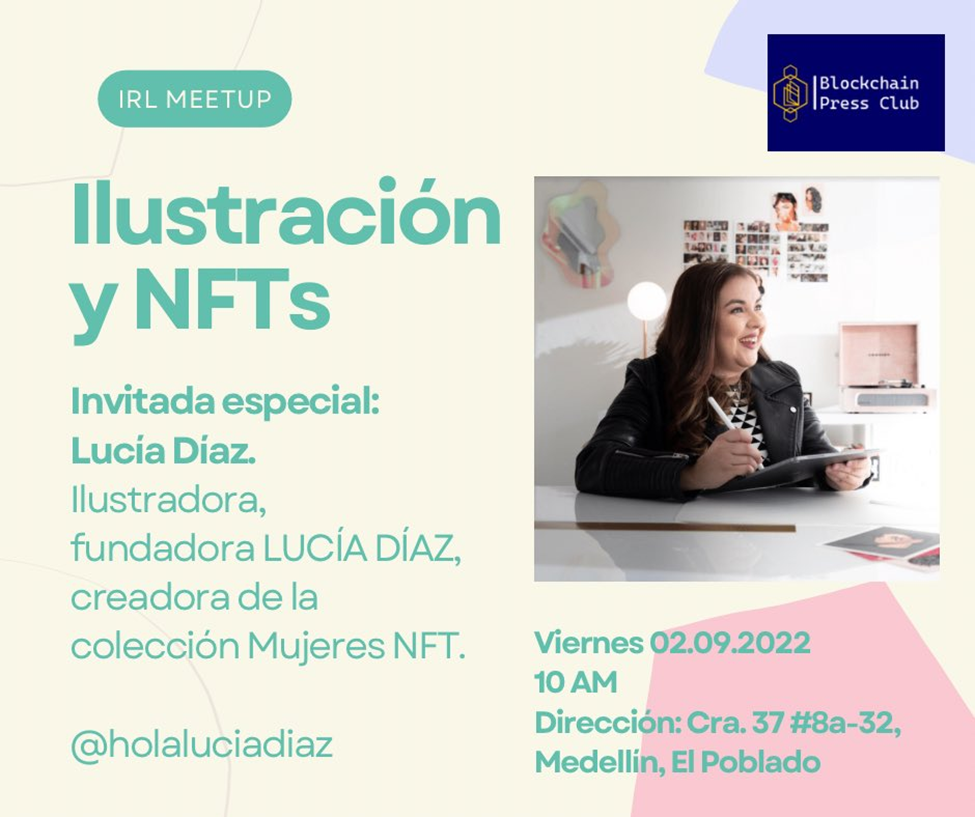 IRL MEETUP

Blockchain Press Club

Ilustración y NFTs

Invitada especial: Lucía Díaz.
Ilustradora, fundadora LUCÍA DÍAZ, creadora de la colección Mujeres NFT.

@holaluciadiaz

Viernes 02.09.2022
10 AM
Dirección: Cra. 37 #8a-32, Medellín, El Poblado